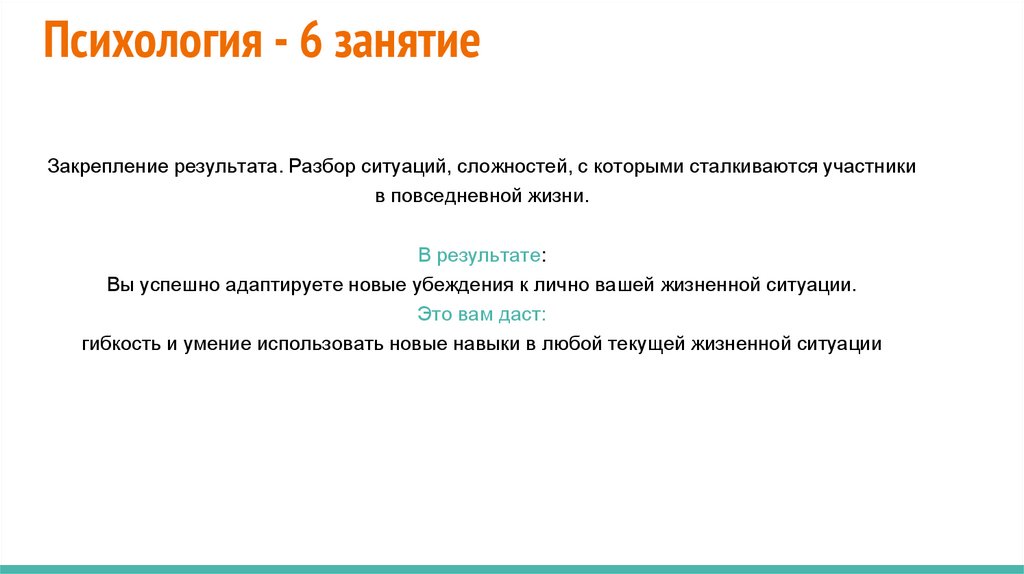 Психология - 6 занятие

Закрепление результата. Разбор ситуаций, сложностей, с которыми сталкиваются участники в повседневной жизни.

В результате:
Вы успешно адаптируете новые убеждения к лично вашей жизненной ситуации.
Это вам даст:
гибкость и умение использовать новые навыки в любой текущей жизненной ситуации